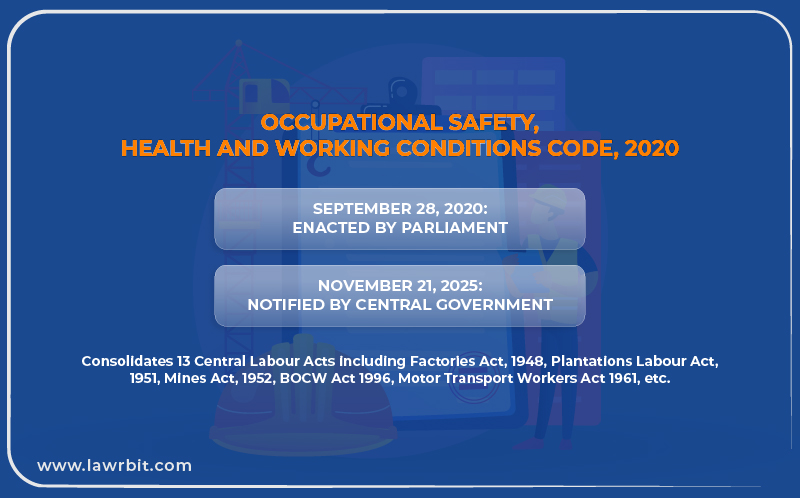 OCCUPATIONAL SAFETY, HEALTH AND WORKING CONDITIONS CODE, 2020

SEPTEMBER 28, 2020: ENACTED BY PARLIAMENT

NOVEMBER 21, 2025: NOTIFIED BY CENTRAL GOVERNMENT

Consolidates 13 Central Labour Acts including Factories Act, 1948, Plantations Labour Act, 1951, Mines Act, 1952, BOCW Act 1996, Motor Transport Workers Act 1961, etc.

www.lawrbit.com